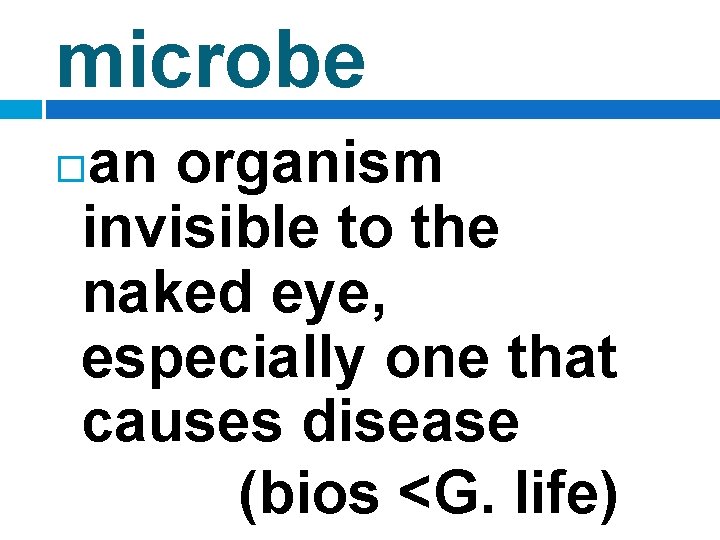 microbe

an organism invisible to the naked eye, especially one that causes disease

(bios <G. life)